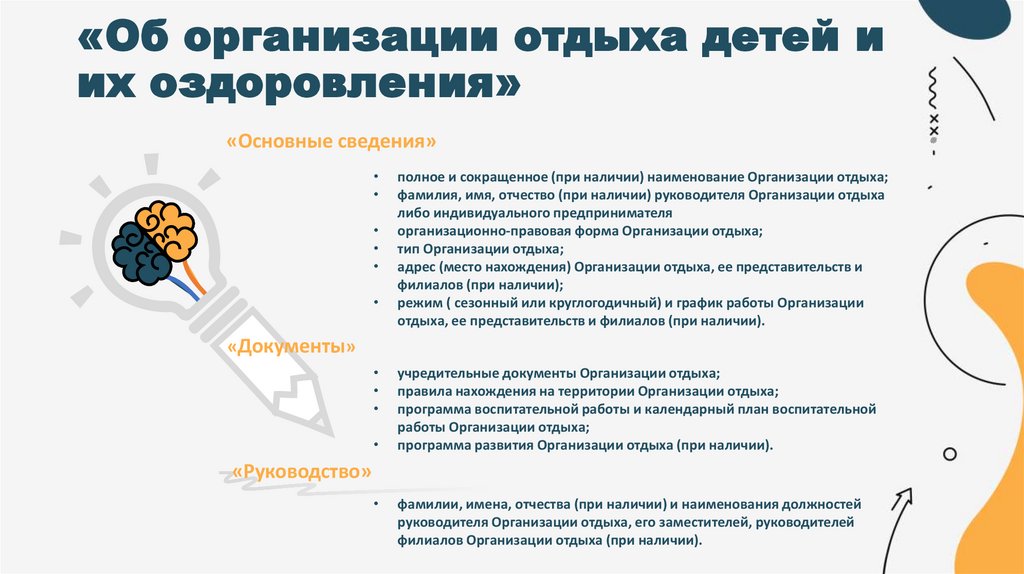 «Об организации отдыха детей и их оздоровления»

«Основные сведения»

• полное и сокращенное (при наличии) наименование Организации отдыха;
• фамилия, имя, отчество (при наличии) руководителя Организации отдыха либо индивидуального предпринимателя
• организационно-правовая форма Организации отдыха;
• тип Организации отдыха;
• адрес (место нахождения) Организации отдыха, ее представительств и филиалов (при наличии);
• режим ( сезонный или круглогодичный) и график работы Организации отдыха, ее представительств и филиалов (при наличии).

«Документы»

• учредительные документы Организации отдыха;
• правила нахождения на территории Организации отдыха;
• программа воспитательной работы и календарный план воспитательной работы Организации отдыха;
• программа развития Организации отдыха (при наличии).

«Руководство»

• фамилии, имена, отчества (при наличии) и наименования должностей руководителя Организации отдыха, его заместителей, руководителей филиалов Организации отдыха (при наличии).